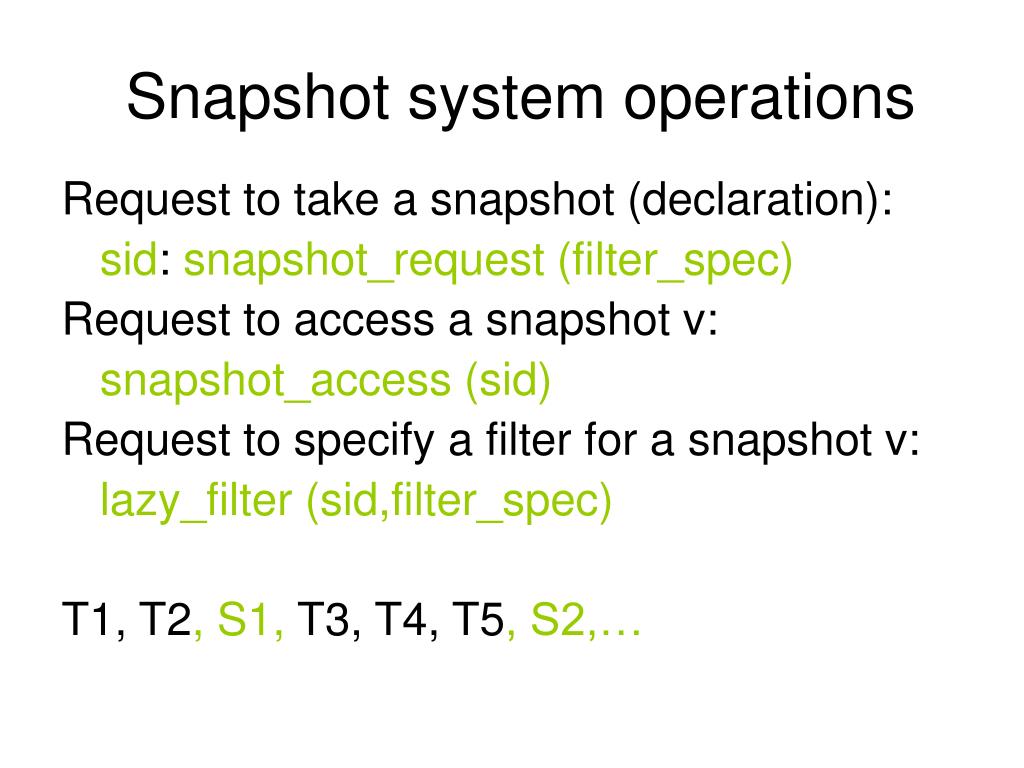 Snapshot system operations

Request to take a snapshot (declaration):
sid: snapshot_request (filter_spec)
Request to access a snapshot v:
snapshot_access (sid)
Request to specify a filter for a snapshot v:
lazy_filter (sid,filter_spec)

T1, T2, S1, T3, T4, T5, S2,…